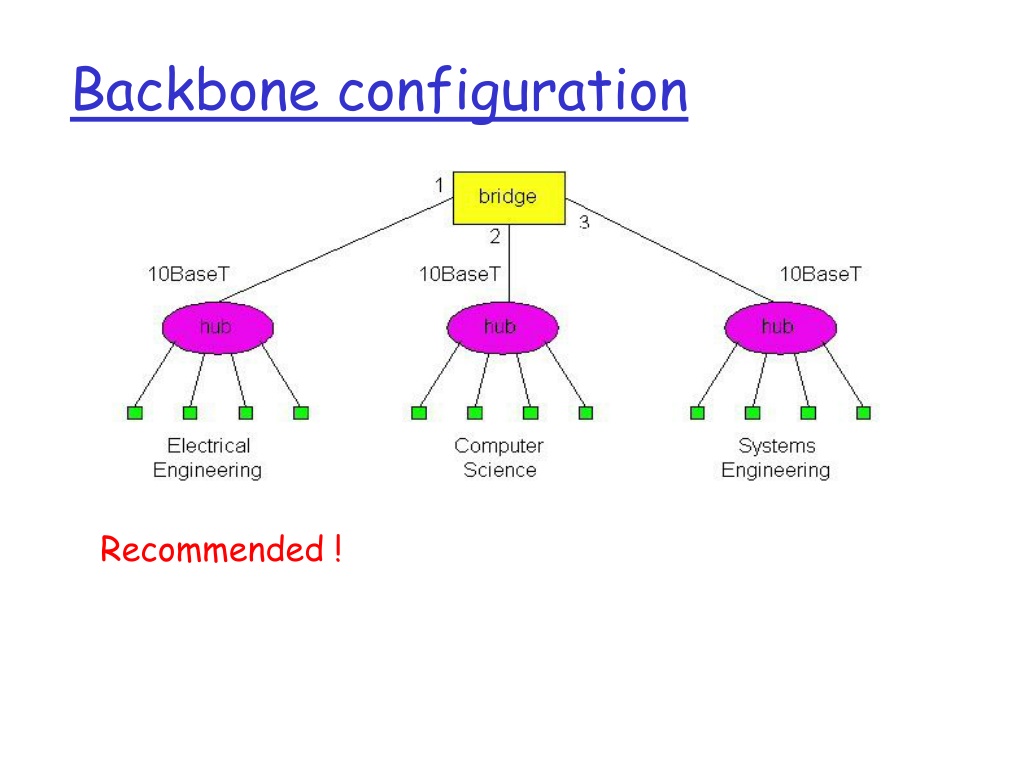 Backbone configuration

1
bridge
2
3

10BaseT
10BaseT
10BaseT

hub
hub
hub

Electrical Engineering

Computer Science

Systems Engineering

Recommended !